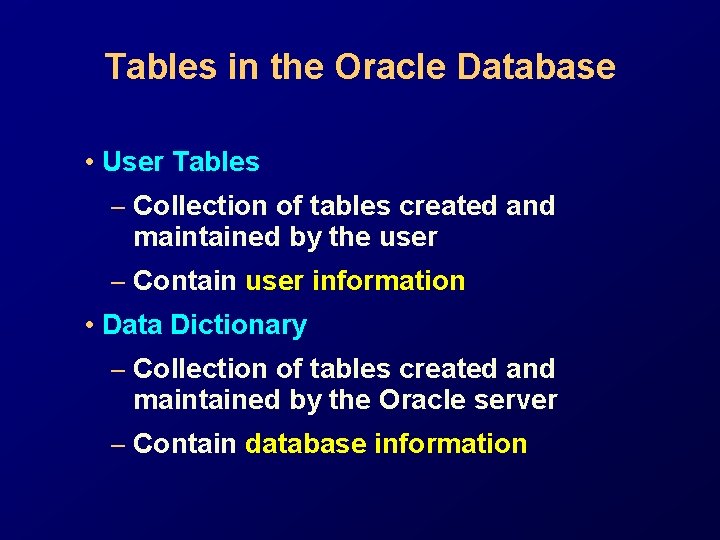 Tables in the Oracle Database

• User Tables

– Collection of tables created and maintained by the user

– Contain user information

• Data Dictionary

– Collection of tables created and maintained by the Oracle server

– Contain database information